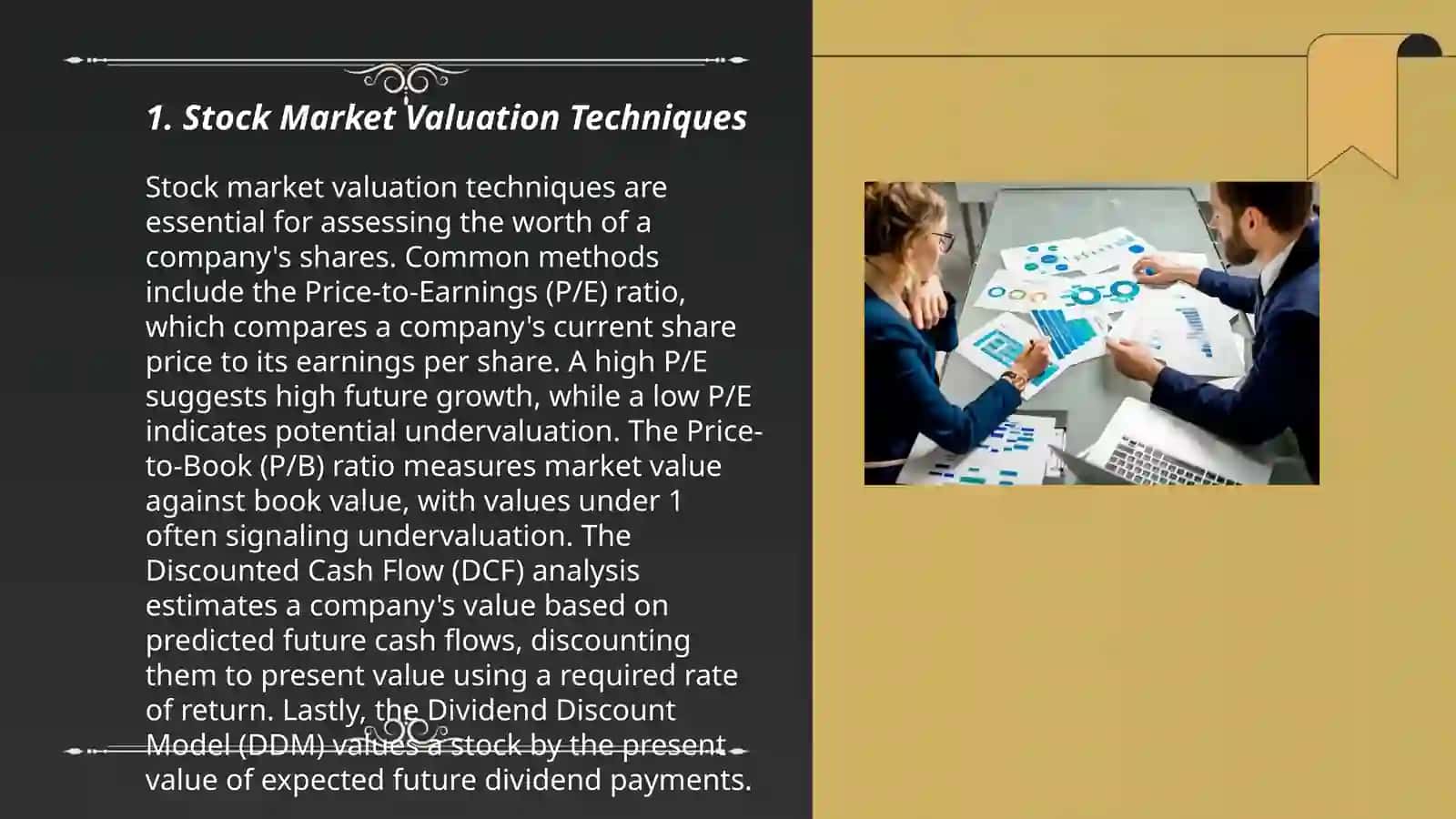 1. Stock Market Valuation Techniques

Stock market valuation techniques are essential for assessing the worth of a company's shares. Common methods include the Price-to-Earnings (P/E) ratio, which compares a company's current share price to its earnings per share. A high P/E suggests high future growth, while a low P/E indicates potential undervaluation. The Price-to-Book (P/B) ratio measures market value against book value, with values under 1 often signaling undervaluation. The Discounted Cash Flow (DCF) analysis estimates a company's value based on predicted future cash flows, discounting them to present value using a required rate of return. Lastly, the Dividend Discount Model (DDM) values a stock by the present value of expected future dividend payments.